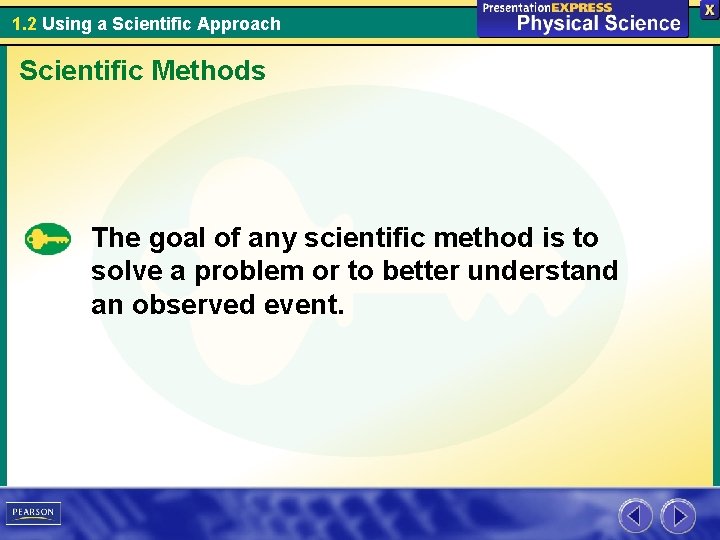 1.2 Using a Scientific Approach

PresentationEXPRESS
Physical Science

X

Scientific Methods

The goal of any scientific method is to solve a problem or to better understand an observed event.

PEARSON